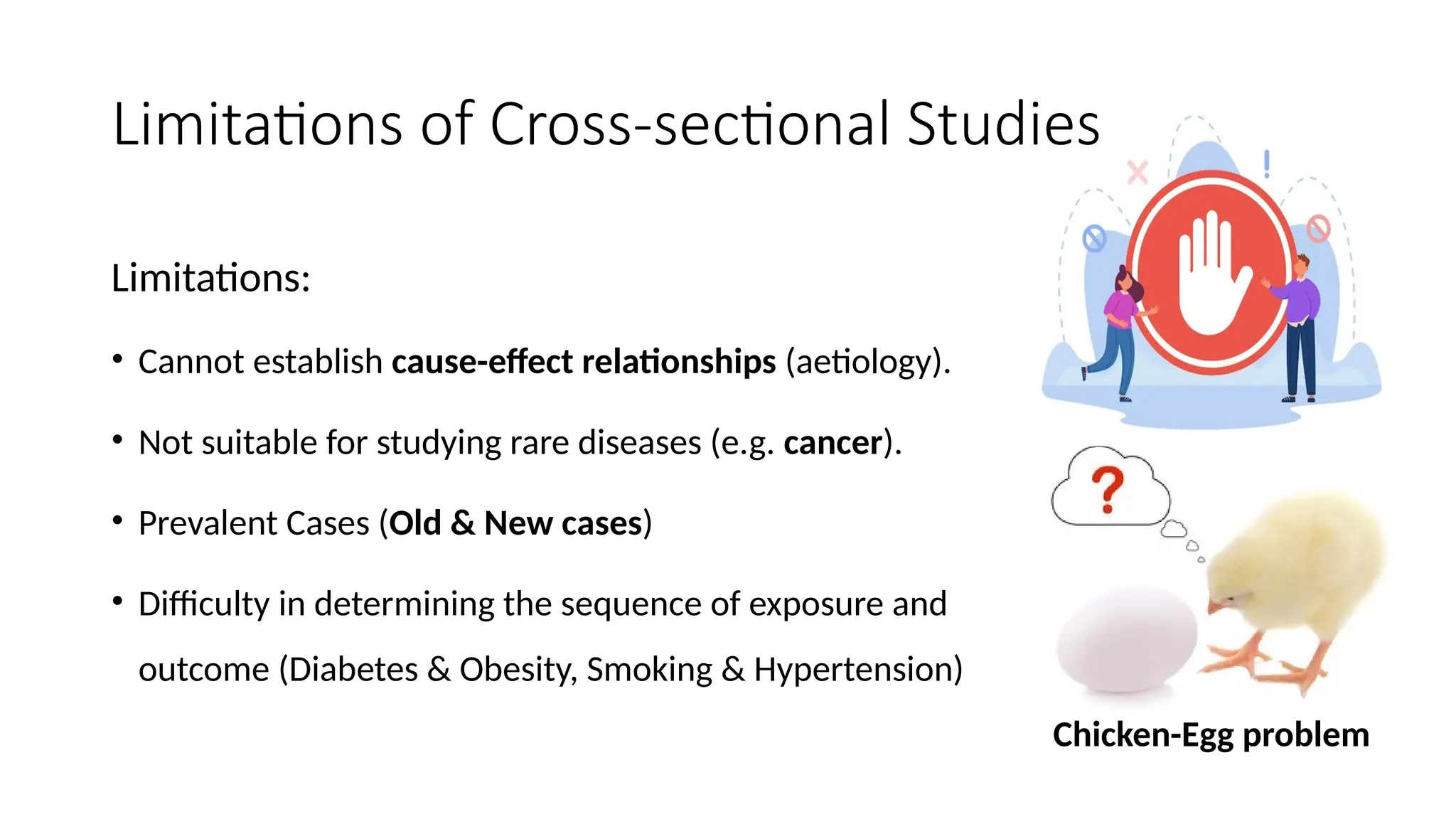 Limitations of Cross-sectional Studies

Limitations:

• Cannot establish cause-effect relationships (aetiology).

• Not suitable for studying rare diseases (e.g. cancer).

• Prevalent Cases (Old & New cases)

• Difficulty in determining the sequence of exposure and outcome (Diabetes & Obesity, Smoking & Hypertension)

?

Chicken-Egg problem